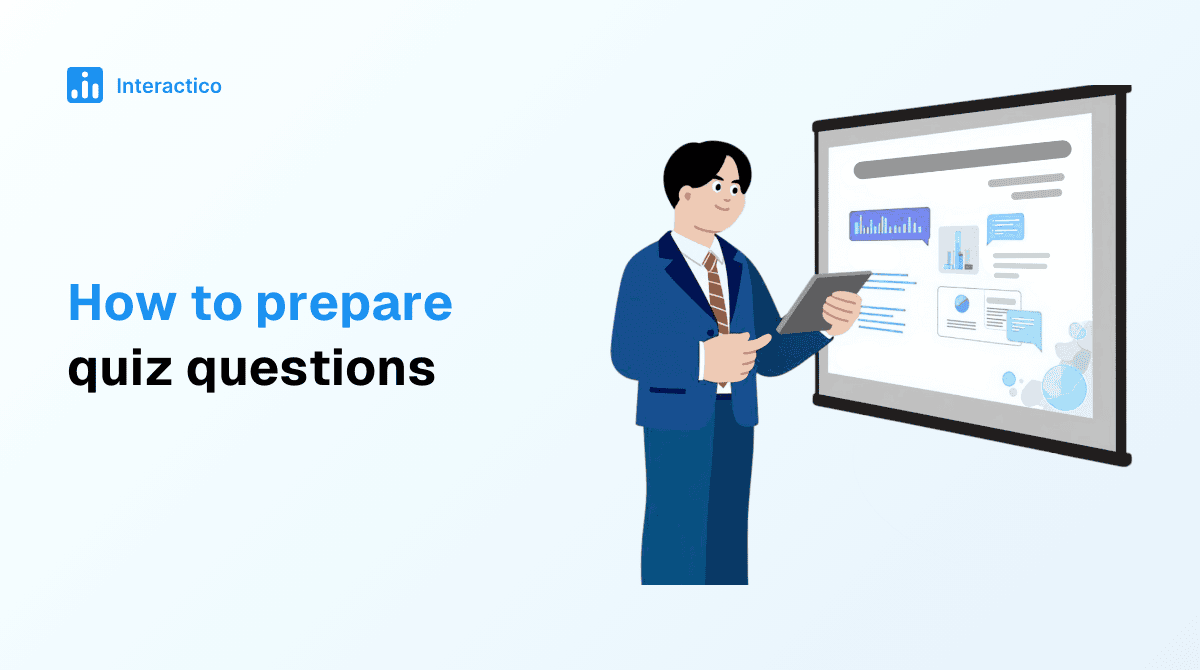 Interactico

How to prepare quiz questions